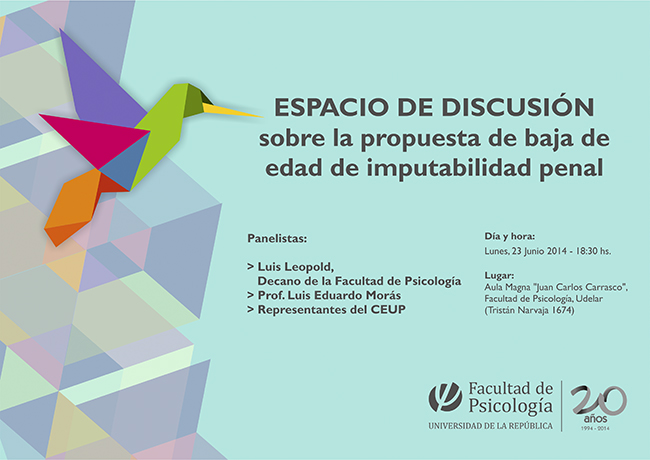 ESPACIO DE DISCUSIÓN
sobre la propuesta de baja de edad de imputabilidad penal

Panelistas:

> Luis Leopold,
Decano de la Facultad de Psicología
> Prof. Luis Eduardo Morás
> Representantes del CEUP

Día y hora:
Lunes, 23 Junio 2014 - 18:30 hs.

Lugar:
Aula Magna "Juan Carlos Carrasco", Facultad de Psicología, Udelar (Tristán Narvaja 1674)

Facultad de Psicología
UNIVERSIDAD DE LA REPÚBLICA

20 años
1994 - 2014